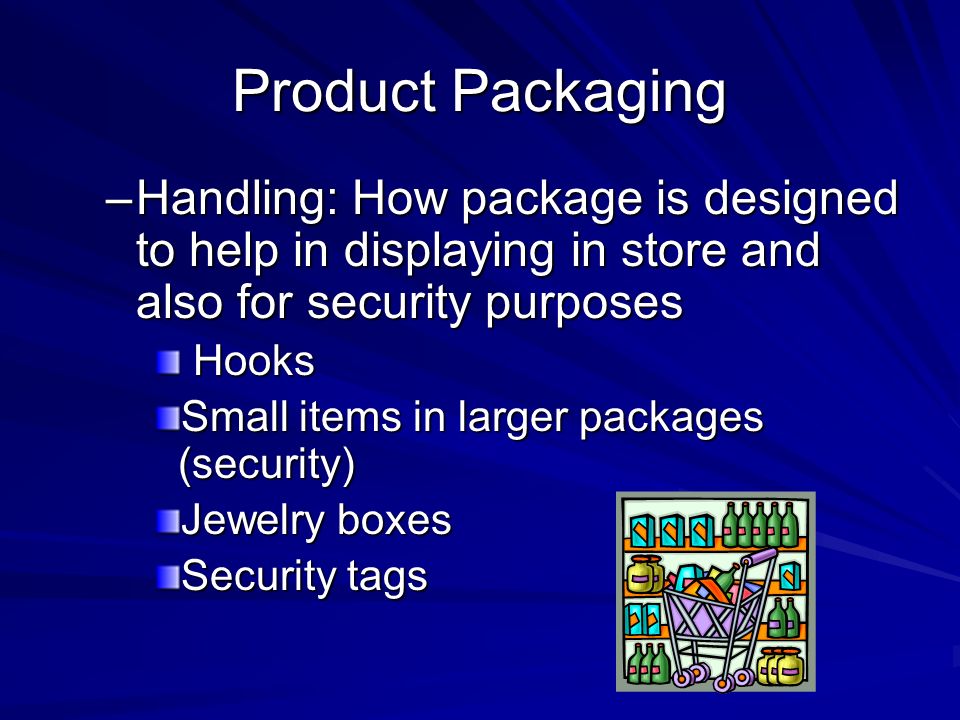 Product Packaging

–Handling: How package is designed to help in displaying in store and also for security purposes

Hooks

Small items in larger packages (security)

Jewelry boxes

Security tags